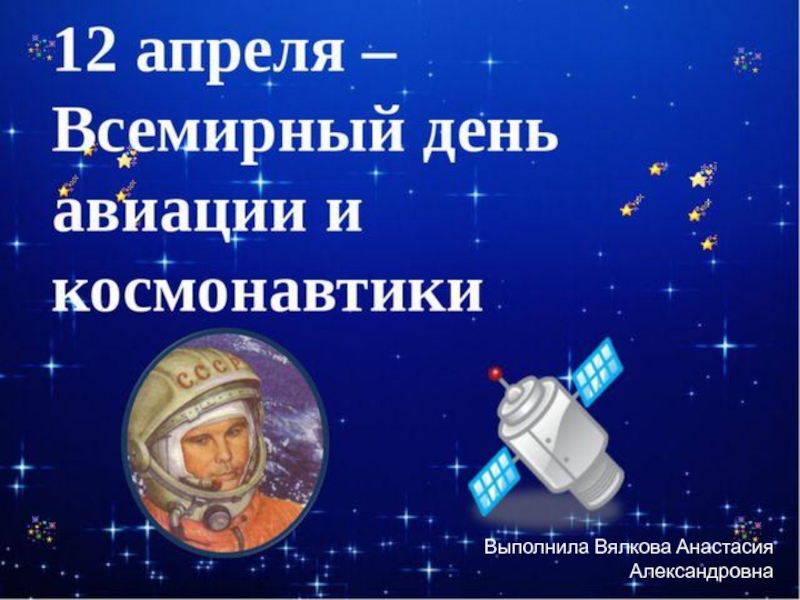 12 апреля – Всемирный день авиации и космонавтики

СССР

Выполнила Вялкова Анастасия Александровна